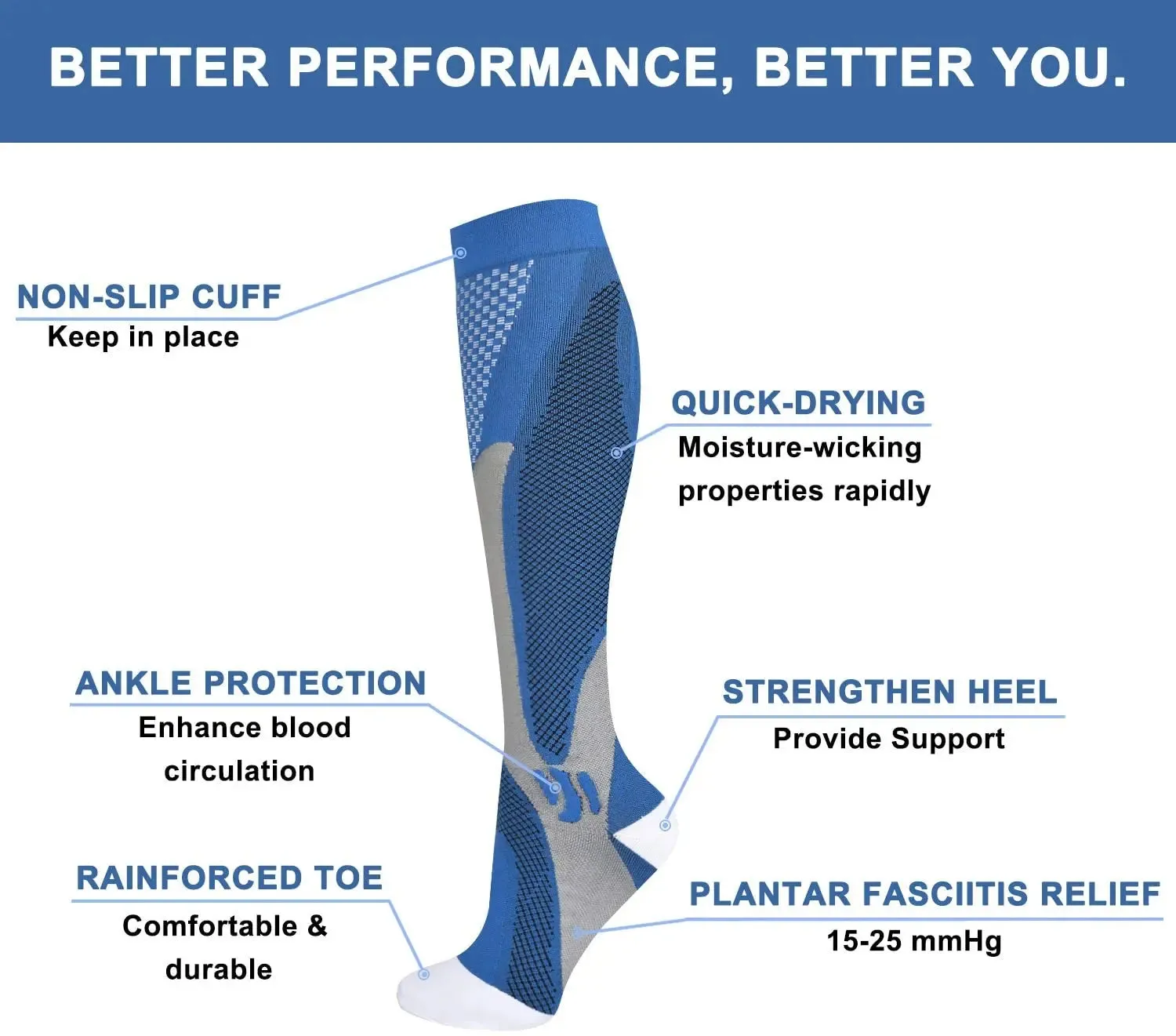 BETTER PERFORMANCE, BETTER YOU.

NON-SLIP CUFF
Keep in place

QUICK-DRYING
Moisture-wicking properties rapidly

ANKLE PROTECTION
Enhance blood circulation

STRENGTHEN HEEL
Provide Support

RAINFORCED TOE
Comfortable & durable

PLANTAR FASCIITIS RELIEF
15-25 mmHg